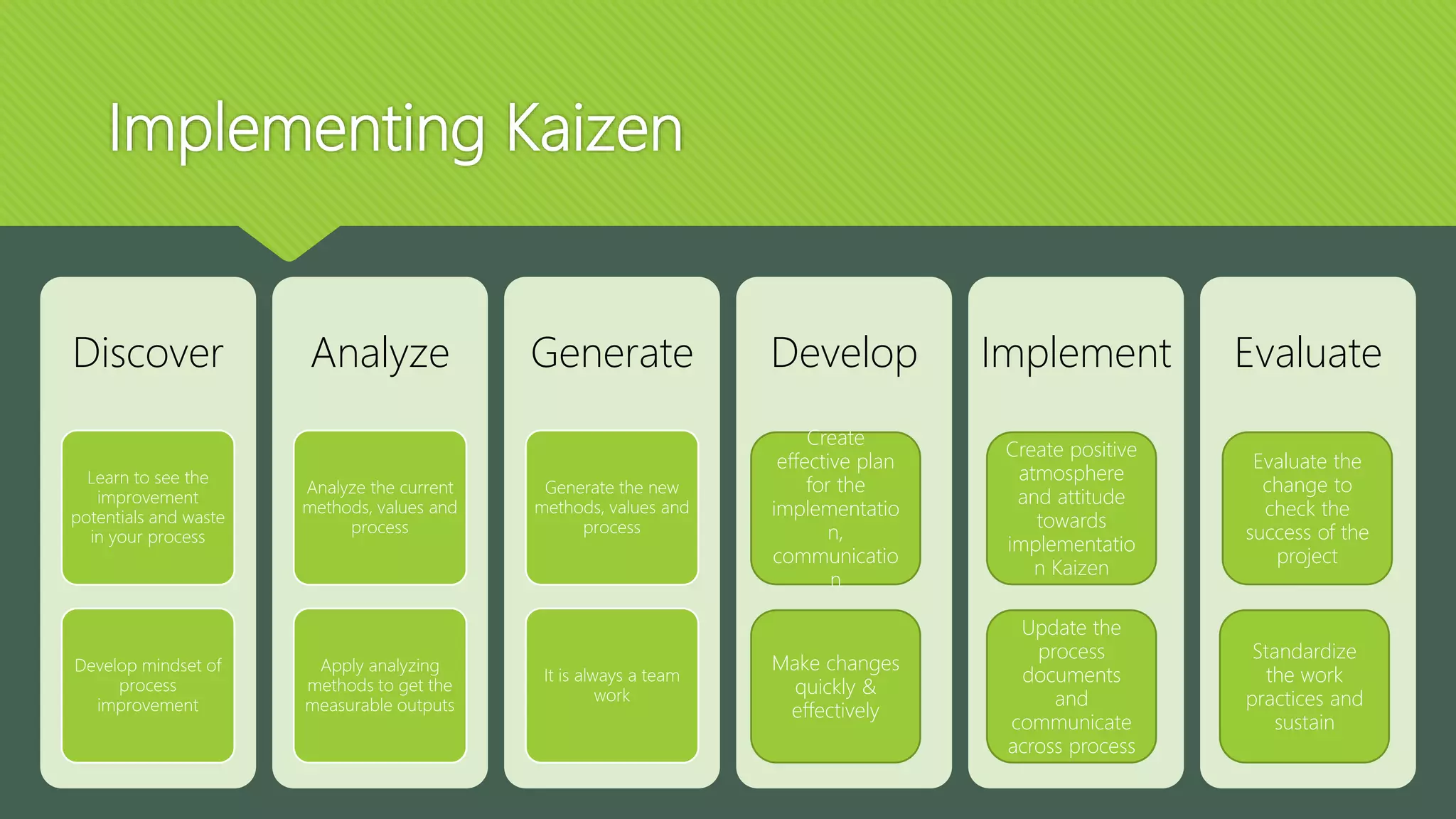 Implementing Kaizen

Discover

Learn to see the improvement potentials and waste in your process

Develop mindset of process improvement

Analyze

Analyze the current methods, values and process

Apply analyzing methods to get the measurable outputs

Generate

Generate the new methods, values and process

It is always a team work

Develop

Create effective plan for the implementatio n, communicatio n

Make changes quickly & effectively

Implement

Create positive atmosphere and attitude towards implementatio n Kaizen

Update the process documents and communicate across process

Evaluate

Evaluate the change to check the success of the project

Standardize the work practices and sustain